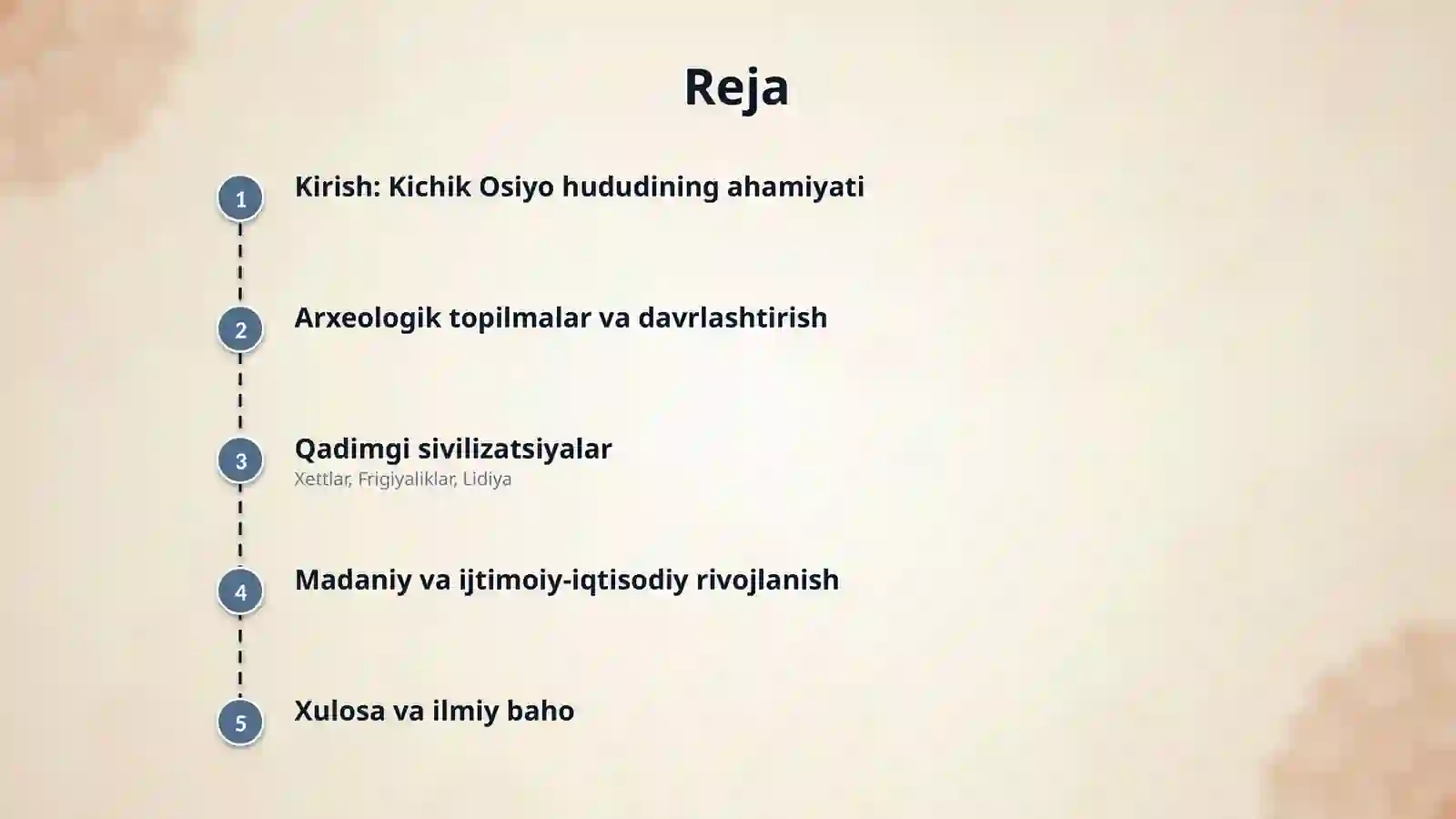 Reja

1 Kirish: Kichik Osiyo hududining ahamiyati

2 Arxeologik topilmalar va davrlashtirish

3 Qadimgi sivilizatsiyalar
Xettlar, Frigiyaliklar, Lidiya

4 Madaniy va ijtimoiy-iqtisodiy rivojlanish

5 Xulosa va ilmiy baho